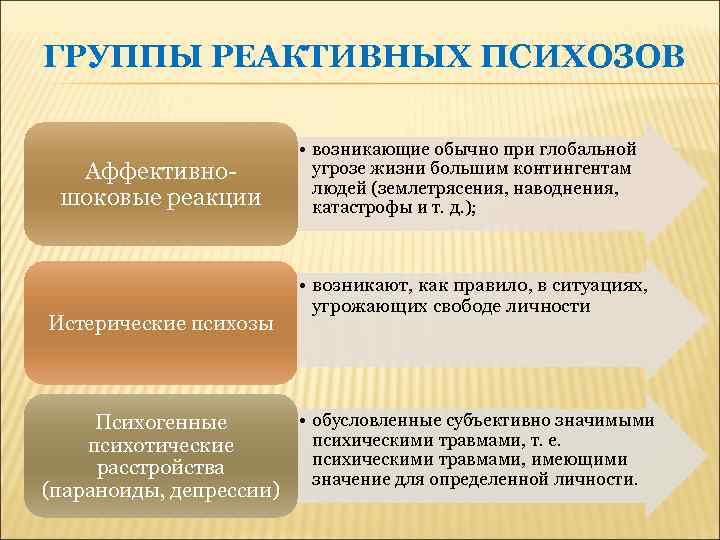 ГРУППЫ РЕАКТИВНЫХ ПСИХОЗОВ

Аффективно-шоковые реакции

• возникающие обычно при глобальной угрозе жизни большим контингентам людей (землетрясения, наводнения, катастрофы и т. д.);

Истерические психозы

• возникают, как правило, в ситуациях, угрожающих свободе личности

Психогенные психотические расстройства (параноиды, депрессии)

• обусловленные субъективно значимыми психическими травмами, т. е. психическими травмами, имеющими значение для определенной личности.